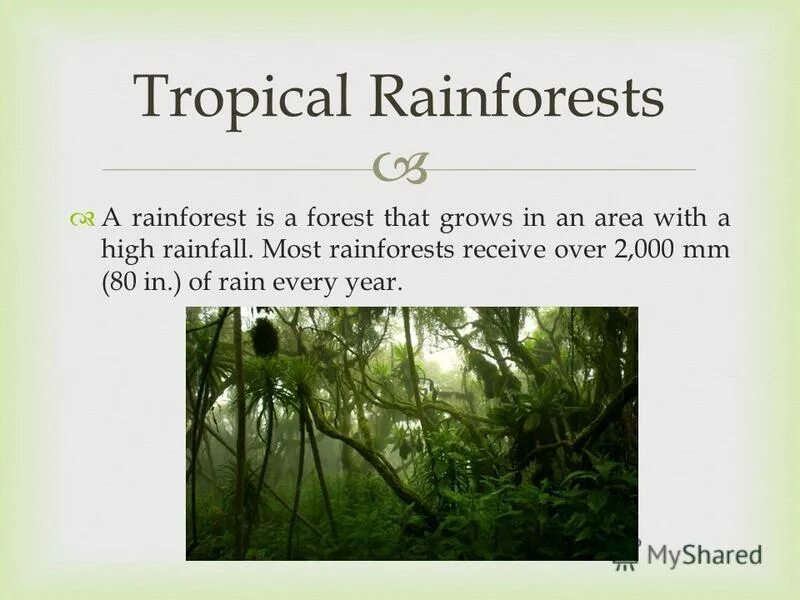 Tropical Rainforests

A rainforest is a forest that grows in an area with a high rainfall. Most rainforests receive over 2,000 mm (80 in.) of rain every year.

MyShared